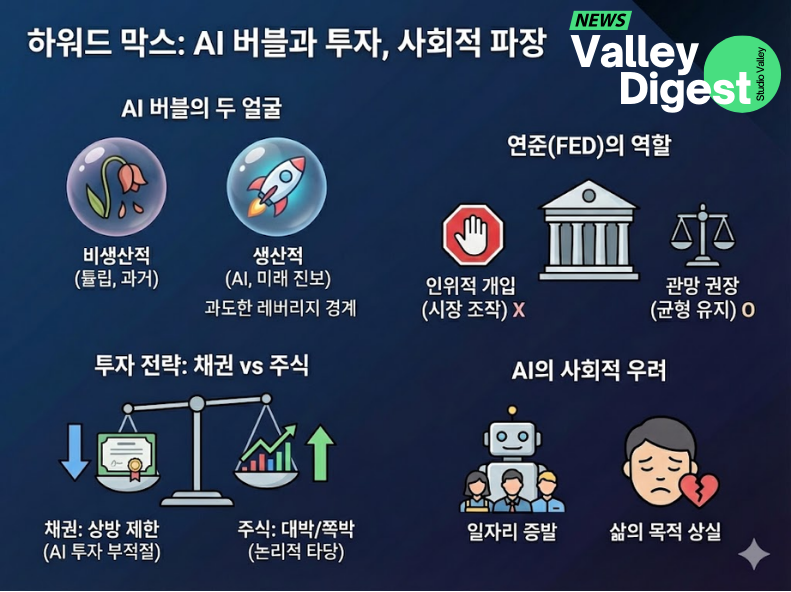 하워드 막스: AI 버블과 투자, 사회적 파장

NEWS
Valley Digest
Studio Valley

AI 버블의 두 얼굴

비생산적
(튤립, 과거)

생산적
(AI, 미래 진보)

과도한 레버리지 경계

연준(FED)의 역할

인위적 개입
(시장 조작) X

관망 권장
(균형 유지) O

투자 전략: 채권 vs 주식

채권: 상방 제한
(AI 투자 부적절)

주식: 대박/쪽박
(논리적 타당)

AI의 사회적 우려

일자리 증발

삶의 목적 상실